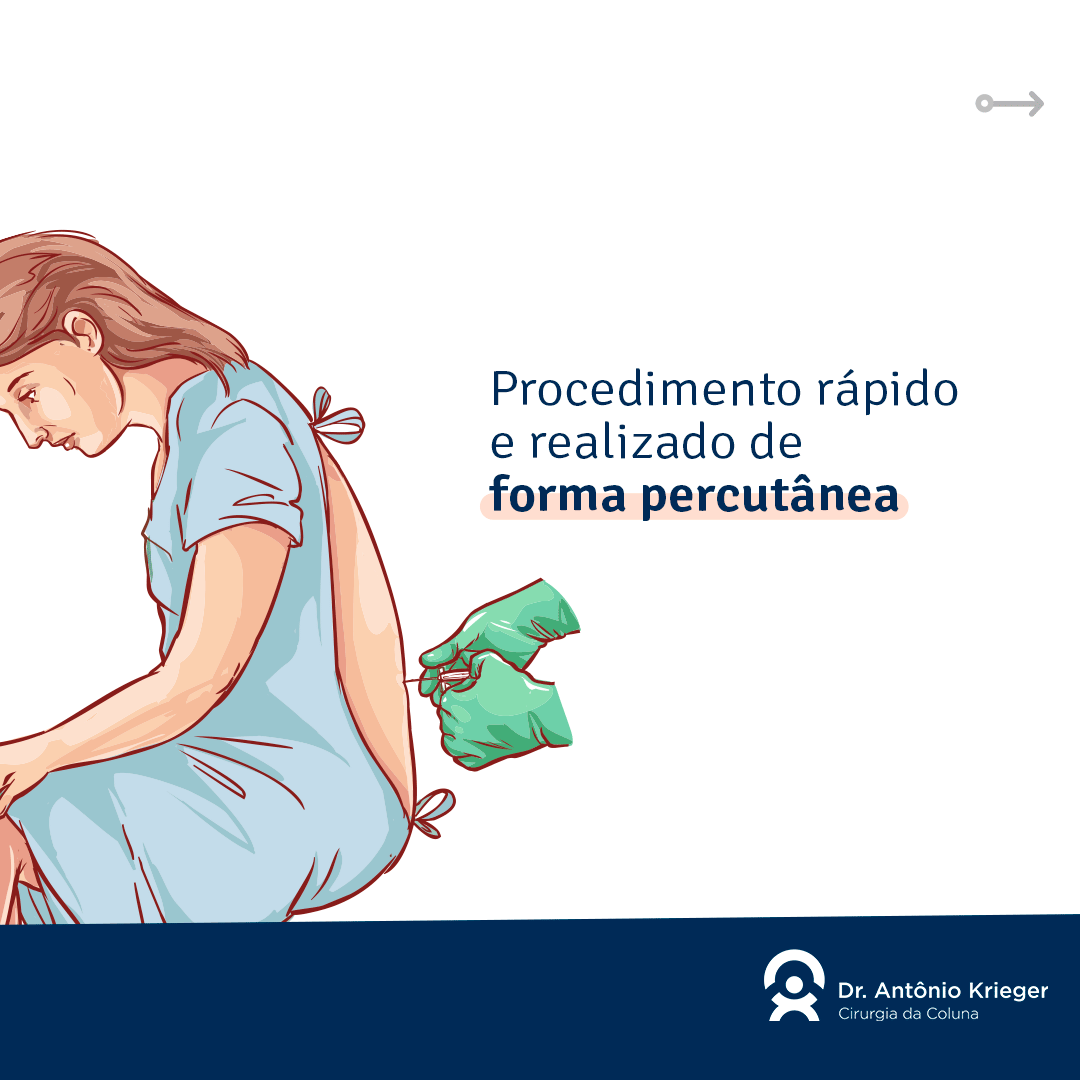 Procedimento rápido
e realizado de
forma percutânea

Dr. Antônio Krieger
Cirurgia da Coluna